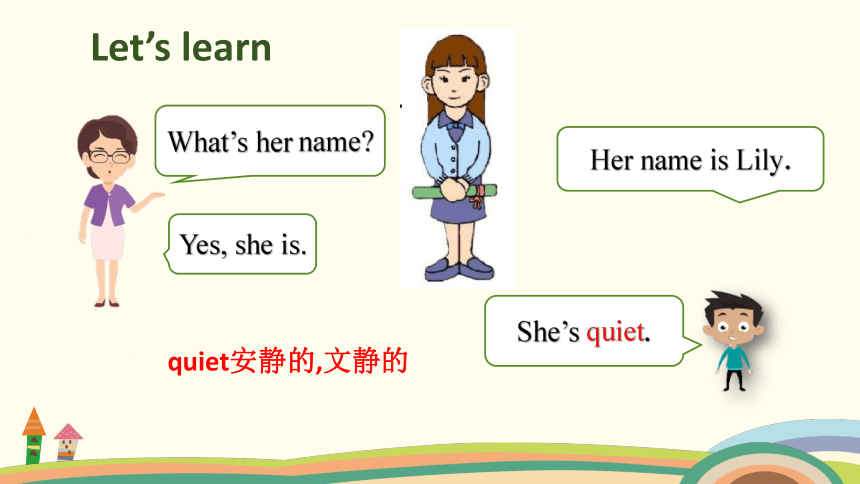 Let’s learn

What’s her name?

Her name is Lily.

Yes, she is.

She’s quiet.

quiet安静的,文静的